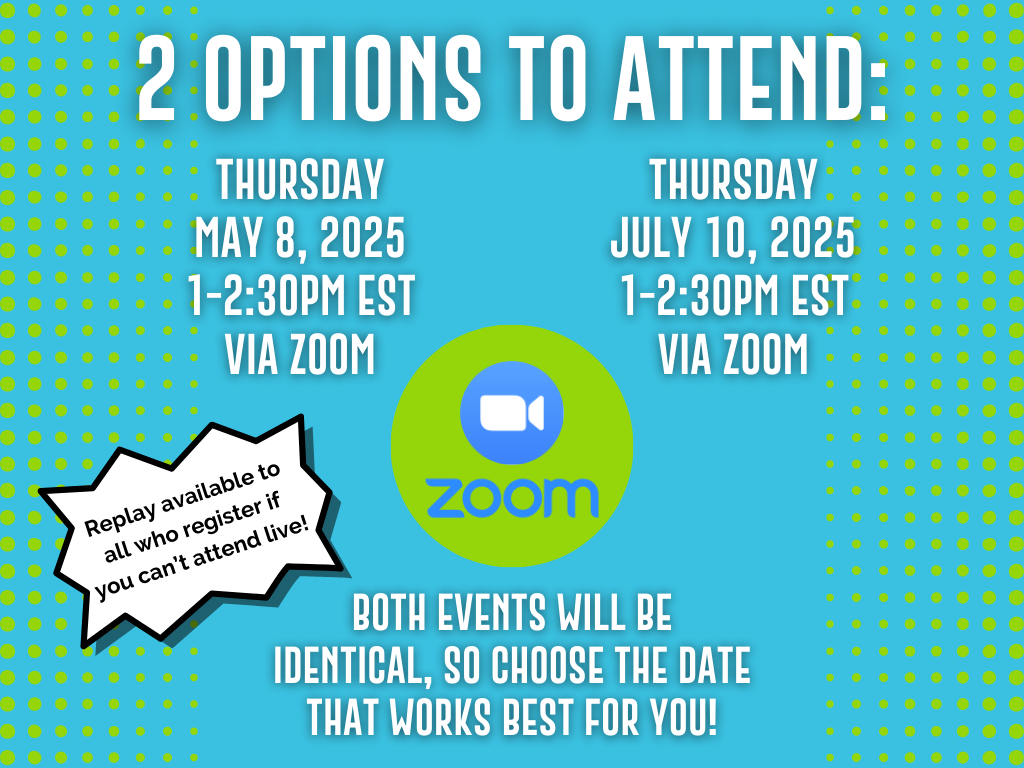 2 OPTIONS TO ATTEND:

THURSDAY
MAY 8, 2025
1-2:30PM EST
VIA ZOOM

THURSDAY
JULY 10, 2025
1-2:30PM EST
VIA ZOOM

zoom

Replay available to all who register if you can't attend live!

BOTH EVENTS WILL BE IDENTICAL, SO CHOOSE THE DATE THAT WORKS BEST FOR YOU!